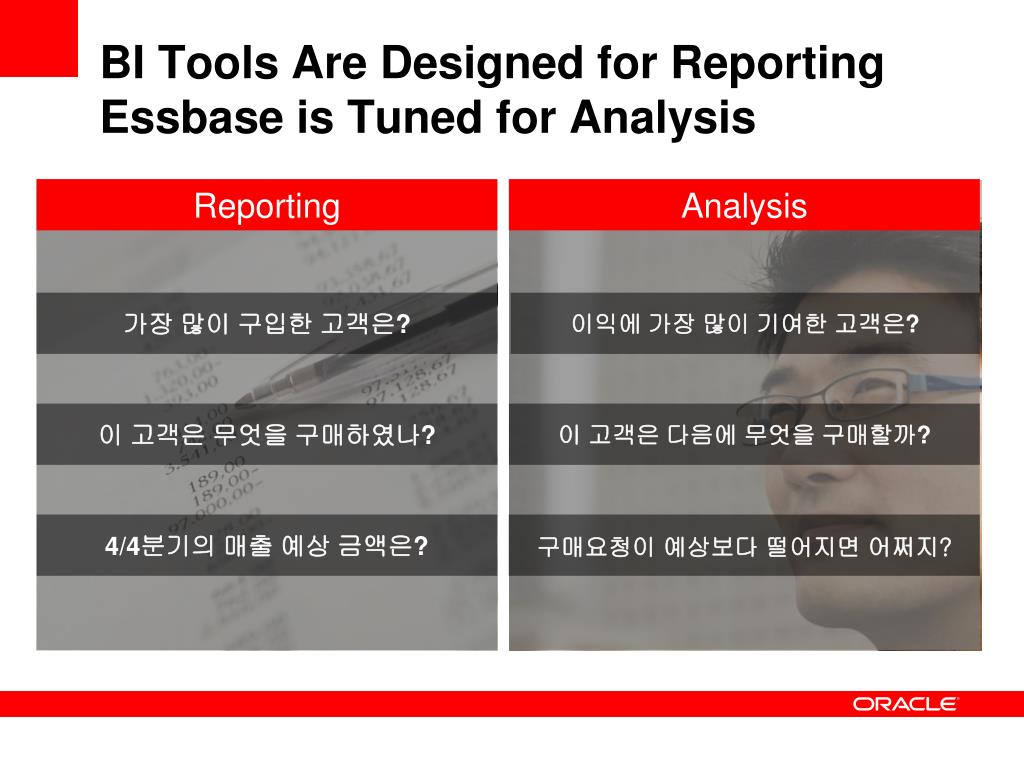 BI Tools Are Designed for Reporting
Essbase is Tuned for Analysis

Reporting

가장 많이 구입한 고객은?

이 고객은 무엇을 구매하였나?

4/4분기의 매출 예상 금액은?

Analysis

이익에 가장 많이 기여한 고객은?

이 고객은 다음에 무엇을 구매할까?

구매요청이 예상보다 떨어지면 어쩌지?

ORACLE